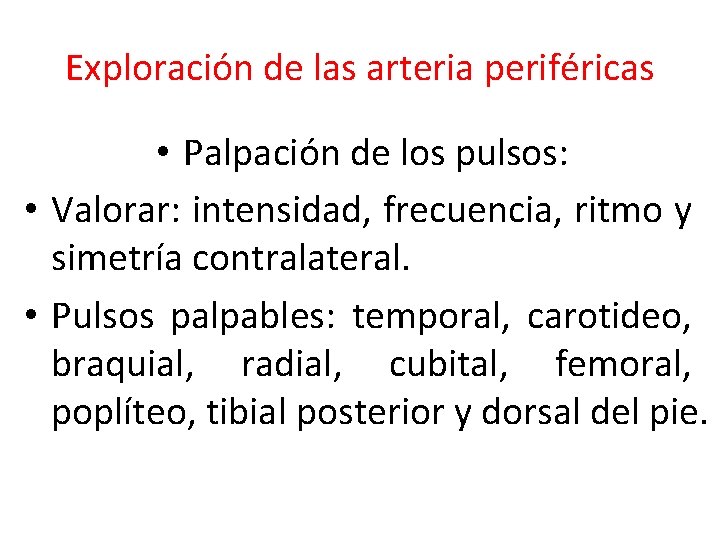 Exploración de las arteria periféricas

• Palpación de los pulsos:

• Valorar: intensidad, frecuencia, ritmo y simetría contralateral.

• Pulsos palpables: temporal, carotideo, braquial, radial, cubital, femoral, poplíteo, tibial posterior y dorsal del pie.